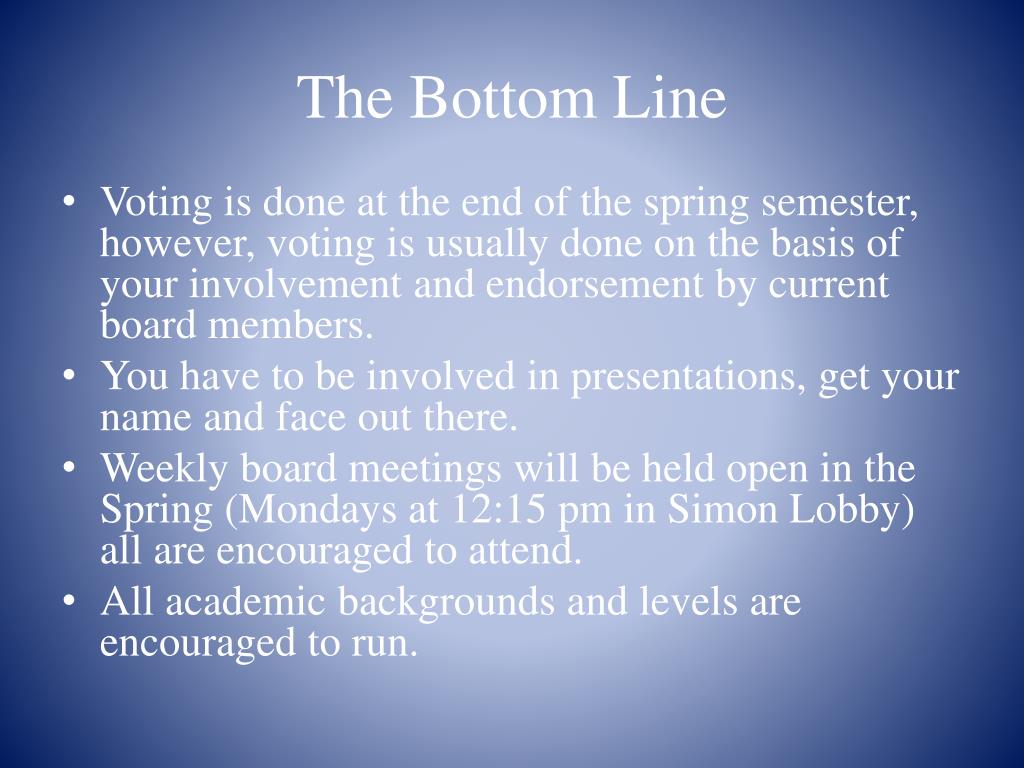 The Bottom Line

• Voting is done at the end of the spring semester, however, voting is usually done on the basis of your involvement and endorsement by current board members.
• You have to be involved in presentations, get your name and face out there.
• Weekly board meetings will be held open in the Spring (Mondays at 12:15 pm in Simon Lobby) all are encouraged to attend.
• All academic backgrounds and levels are encouraged to run.